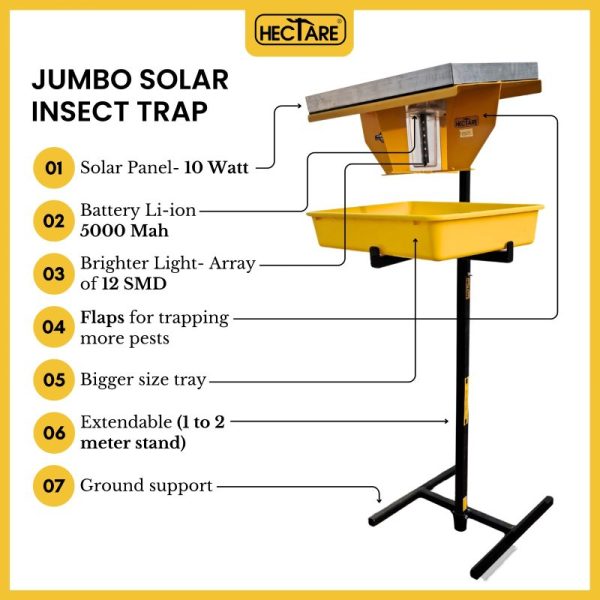 HECTARE®

JUMBO SOLAR INSECT TRAP

01 Solar Panel- 10 Watt

02 Battery Li-ion 5000 Mah

03 Brighter Light- Array of 12 SMD

04 Flaps for trapping more pests

05 Bigger size tray

06 Extendable (1 to 2 meter stand)

07 Ground support

HECTARE